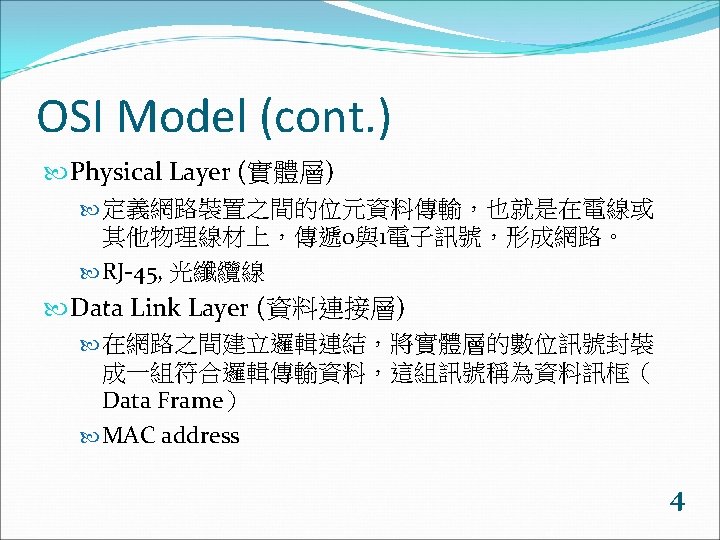 OSI Model (cont.)

Physical Layer (實體層)

定義網路裝置之間的位元資料傳輸，也就是在電線或其他物理線材上，傳遞0與1電子訊號，形成網路。

RJ-45, 光纖纜線

Data Link Layer (資料連接層)

在網路之間建立邏輯連結，將實體層的數位訊號封裝成一組符合邏輯傳輸資料，這組訊號稱為資料訊框（Data Frame）

MAC address

4